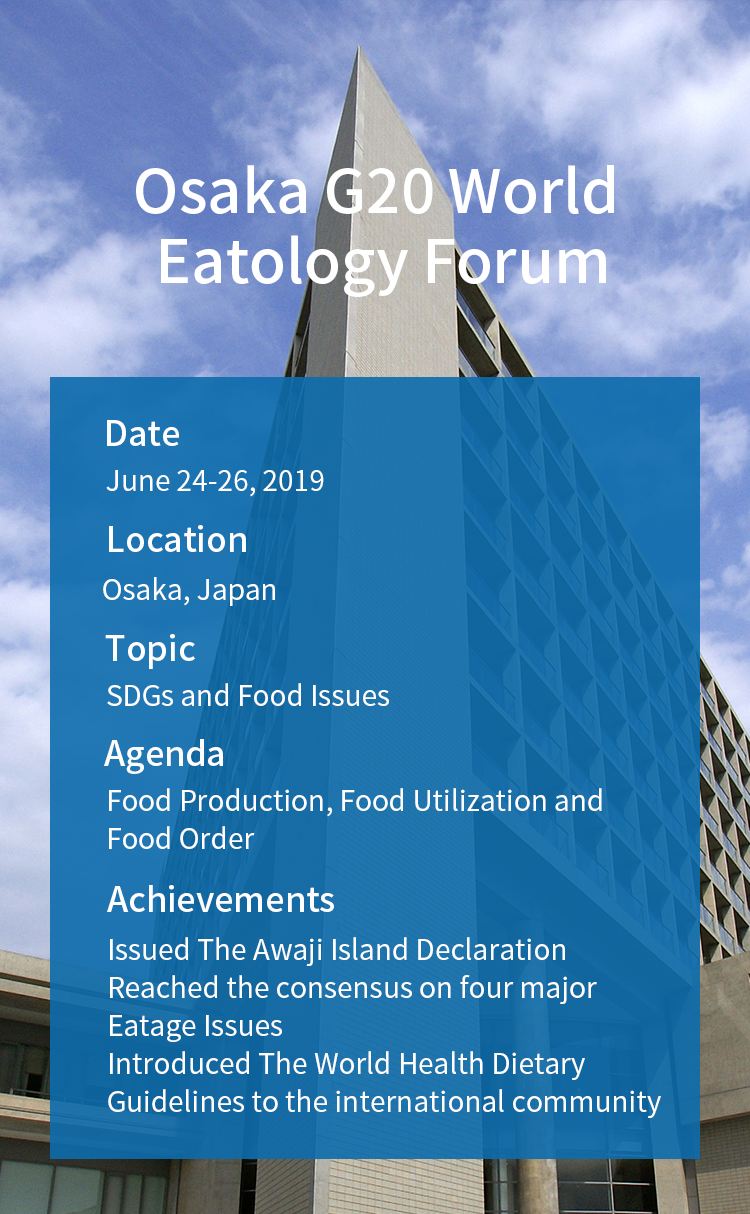 Osaka G20 World Eatology Forum

Date
June 24-26, 2019

Location
Osaka, Japan

Topic
SDGs and Food Issues

Agenda
Food Production, Food Utilization and Food Order

Achievements
Issued The Awaji Island Declaration
Reached the consensus on four major Eatage Issues
Introduced The World Health Dietary Guidelines to the international community